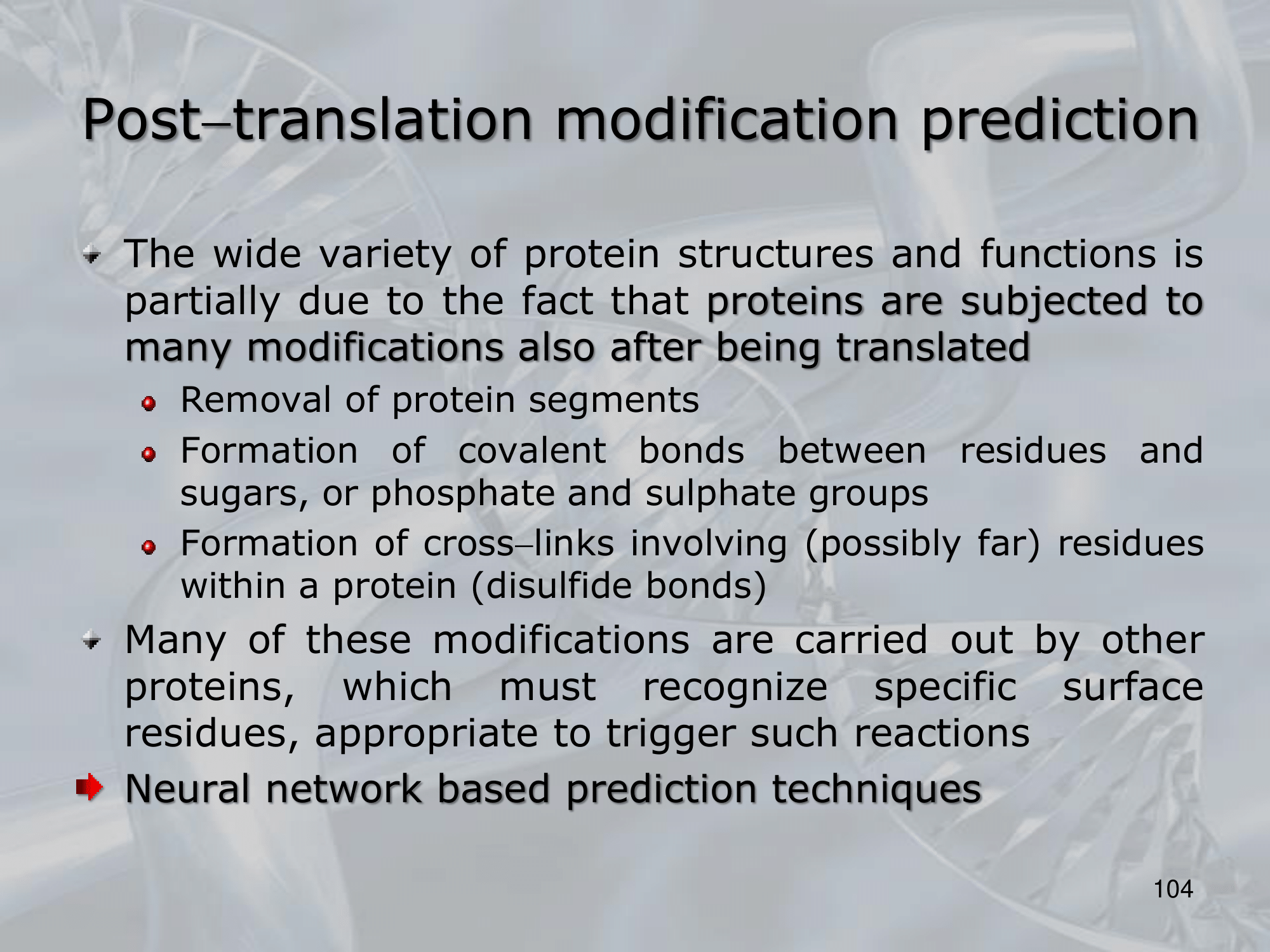 Post–translation modification prediction

The wide variety of protein structures and functions is partially due to the fact that proteins are subjected to many modifications also after being translated

Removal of protein segments

Formation of covalent bonds between residues and sugars, or phosphate and sulphate groups

Formation of cross–links involving (possibly far) residues within a protein (disulfide bonds)

Many of these modifications are carried out by other proteins, which must recognize specific surface residues, appropriate to trigger such reactions

Neural network based prediction techniques

104